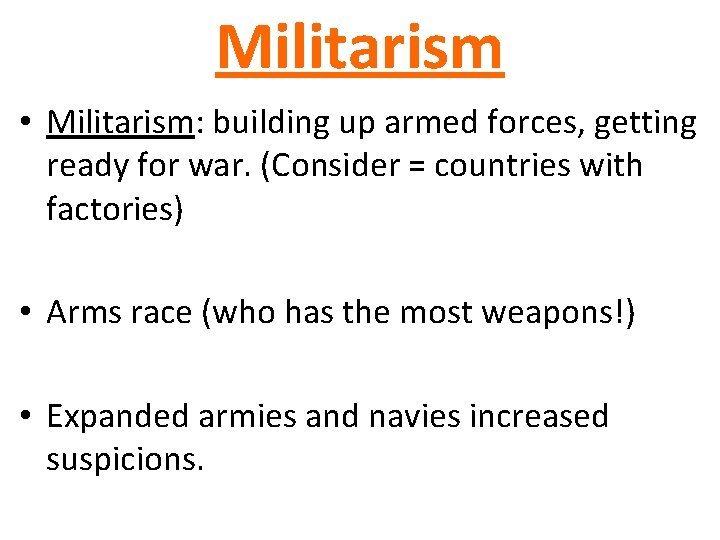 Militarism

• Militarism: building up armed forces, getting ready for war. (Consider = countries with factories)

• Arms race (who has the most weapons!)

• Expanded armies and navies increased suspicions.